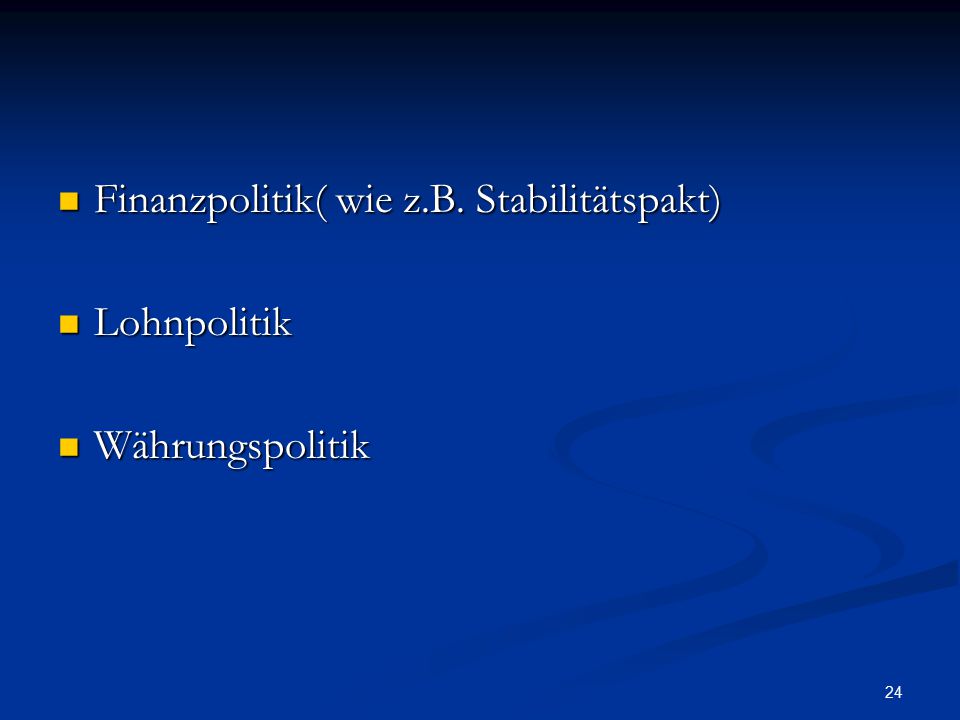 - Finanzpolitik( wie z.B. Stabilitätspakt)

- Lohnpolitik

- Währungspolitik

24